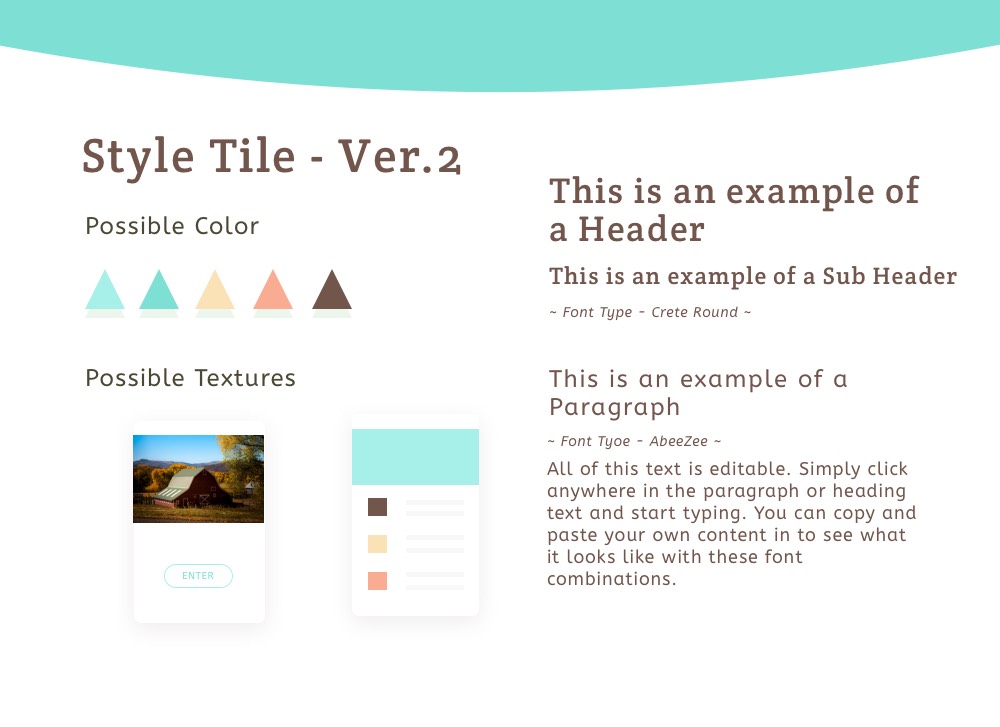 Style Tile - Ver.2

Possible Color

Possible Textures

ENTER

This is an example of a Header

This is an example of a Sub Header

~ Font Type - Crete Round ~

This is an example of a Paragraph

~ Font Tyoe - AbeeZee ~

All of this text is editable. Simply click anywhere in the paragraph or heading text and start typing. You can copy and paste your own content in to see what it looks like with these font combinations.